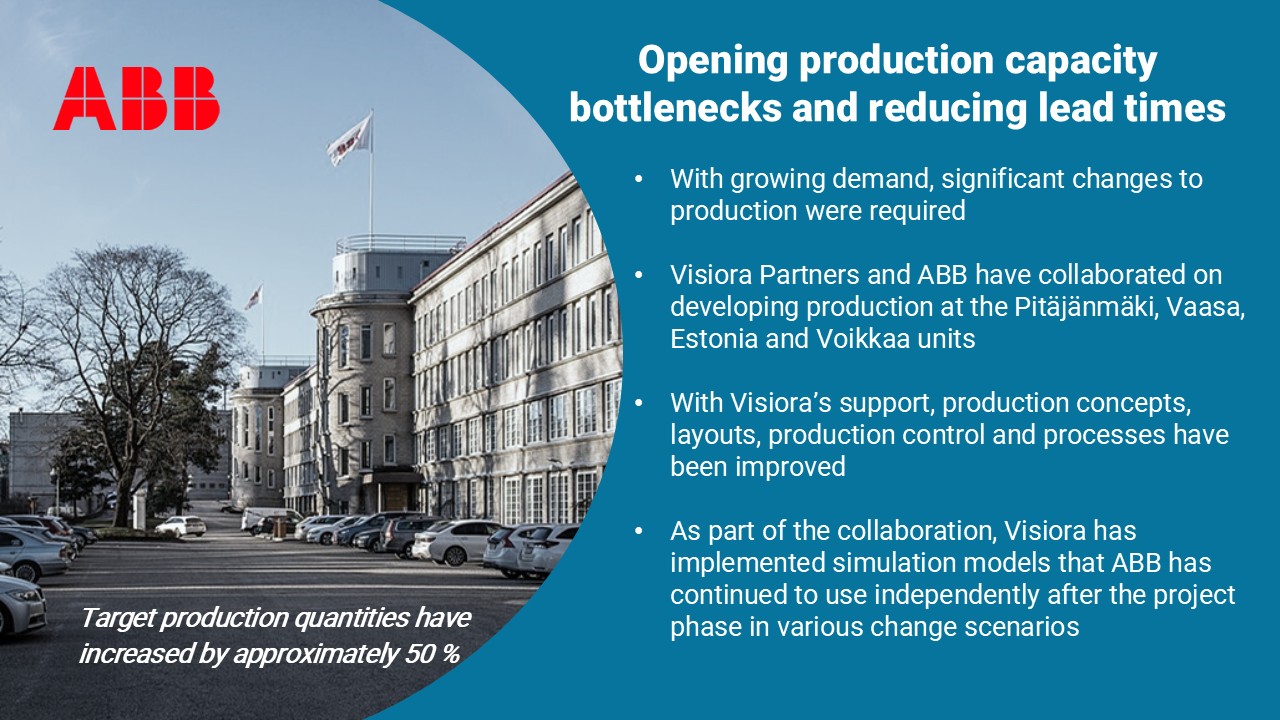 ABB

Opening production capacity bottlenecks and reducing lead times

• With growing demand, significant changes to production were required

• Visiora Partners and ABB have collaborated on developing production at the Pitäjänmäki, Vaasa, Estonia and Voikkaa units

• With Visiora's support, production concepts, layouts, production control and processes have been improved

• As part of the collaboration, Visiora has implemented simulation models that ABB has continued to use independently after the project phase in various change scenarios

Target production quantities have increased by approximately 50 %